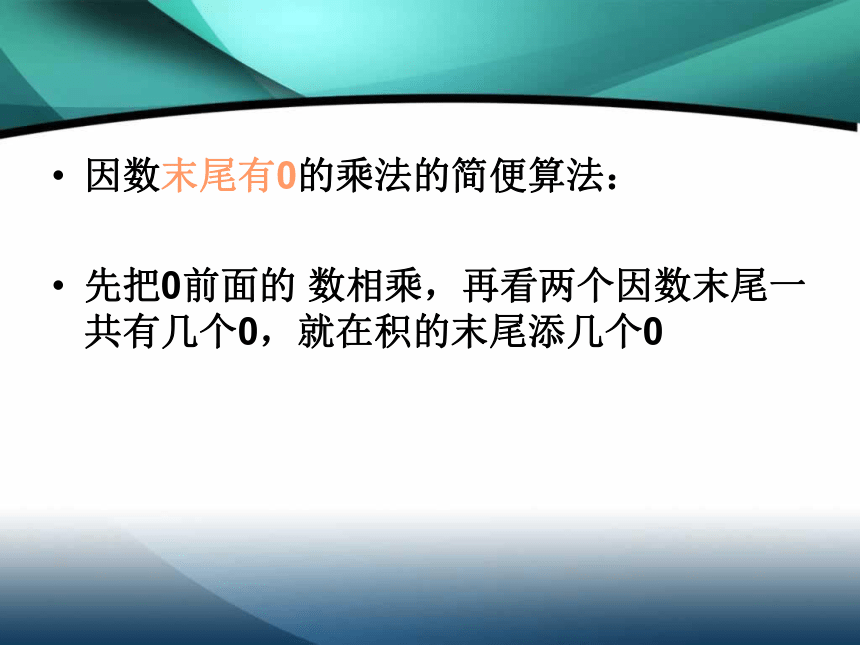 • 因数末尾有0的乘法的简便算法：

• 先把0前面的 数相乘，再看两个因数末尾一共有几个0，就在积的末尾添几个0